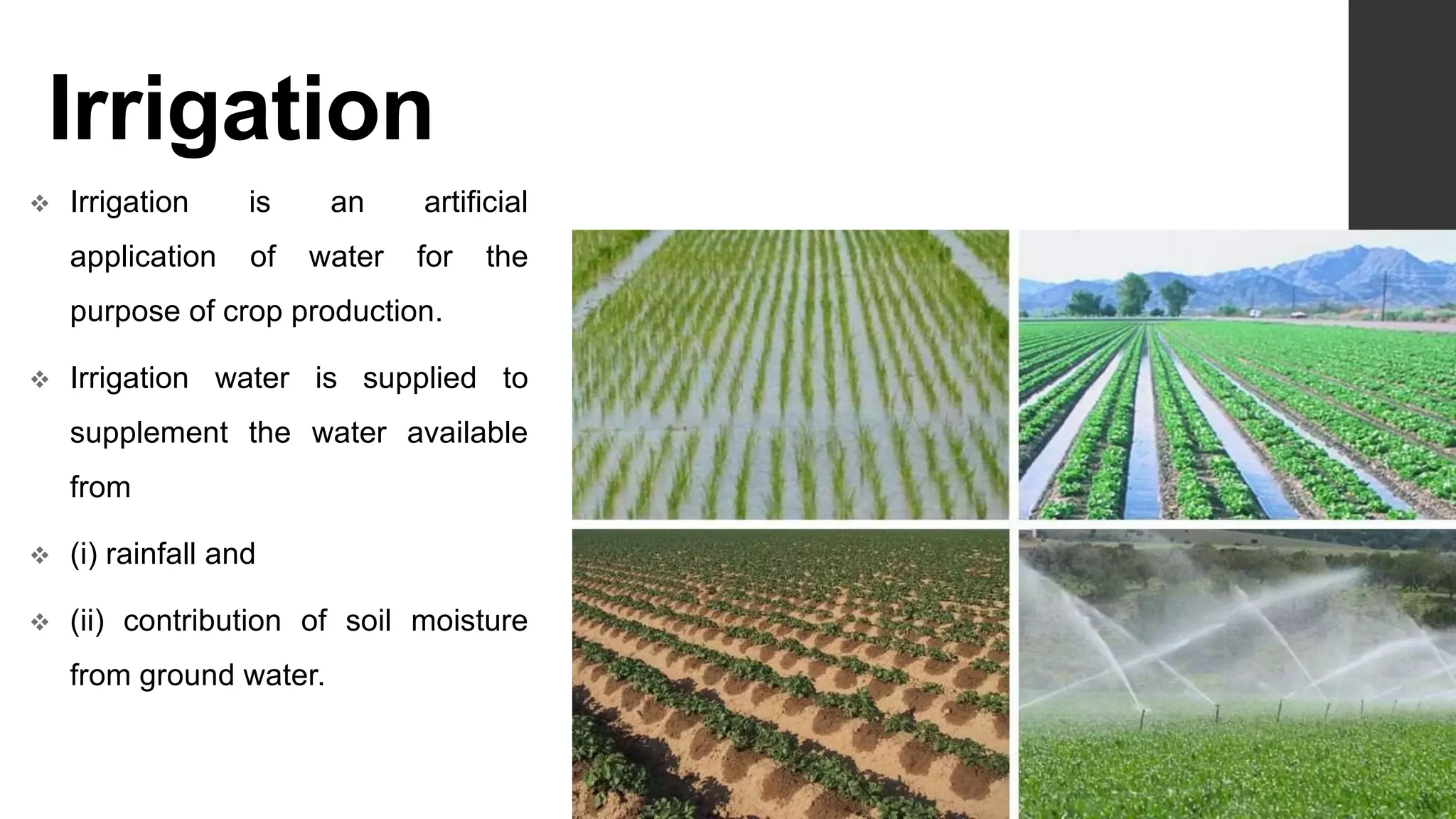 Irrigation

❖ Irrigation is an artificial application of water for the purpose of crop production.

❖ Irrigation water is supplied to supplement the water available from

❖ (i) rainfall and

❖ (ii) contribution of soil moisture from ground water.